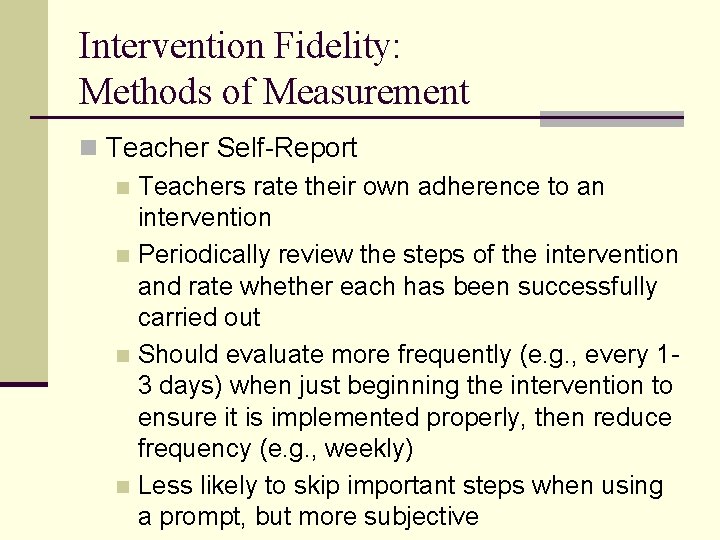 Intervention Fidelity: Methods of Measurement

Teacher Self-Report

Teachers rate their own adherence to an intervention

Periodically review the steps of the intervention and rate whether each has been successfully carried out

Should evaluate more frequently (e.g., every 1-3 days) when just beginning the intervention to ensure it is implemented properly, then reduce frequency (e.g., weekly)

Less likely to skip important steps when using a prompt, but more subjective